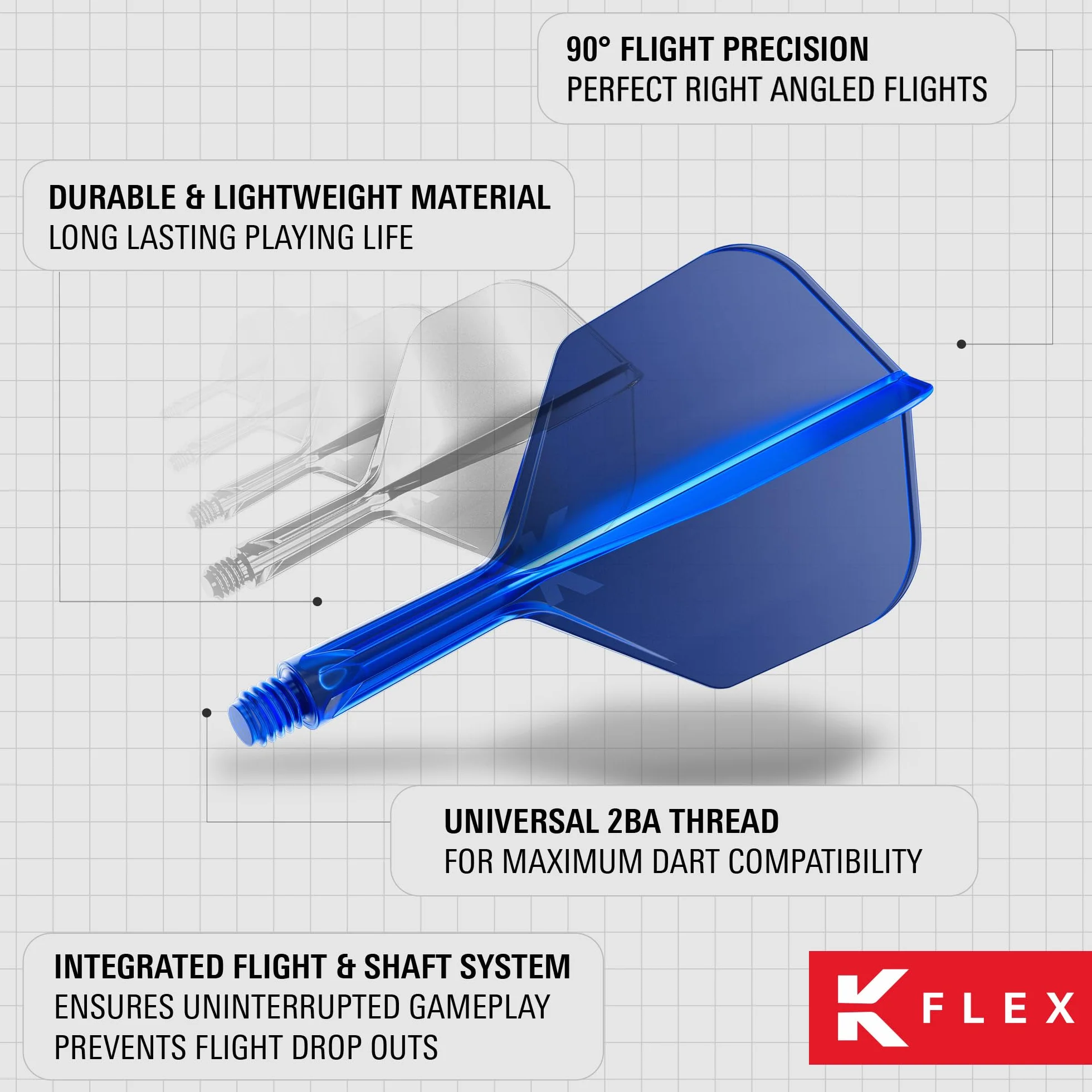 90° FLIGHT PRECISION
PERFECT RIGHT ANGLED FLIGHTS

DURABLE & LIGHTWEIGHT MATERIAL
LONG LASTING PLAYING LIFE

UNIVERSAL 2BA THREAD
FOR MAXIMUM DART COMPATIBILITY

INTEGRATED FLIGHT & SHAFT SYSTEM
ENSURES UNINTERRUPTED GAMEPLAY
PREVENTS FLIGHT DROP OUTS

K FLEX